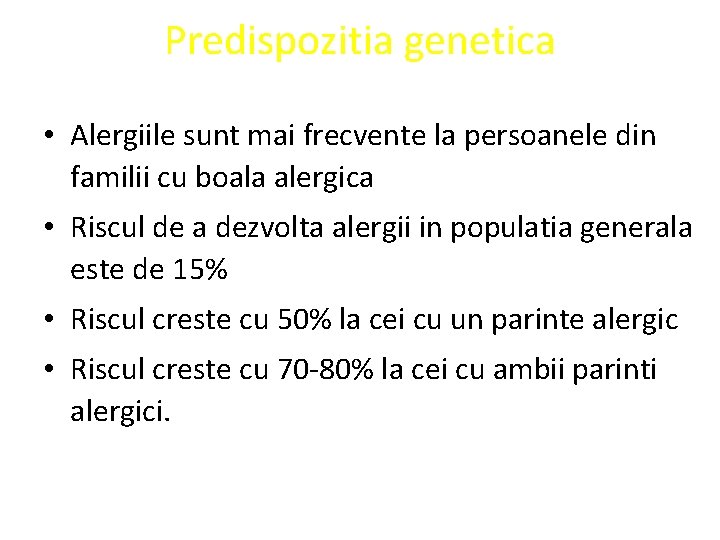 Predispozitia genetica

• Alergiile sunt mai frecvente la persoanele din familii cu boala alergica
• Riscul de a dezvolta alergii in populatia generala este de 15%
• Riscul creste cu 50% la cei cu un parinte alergic
• Riscul creste cu 70-80% la cei cu ambii parinti alergici.